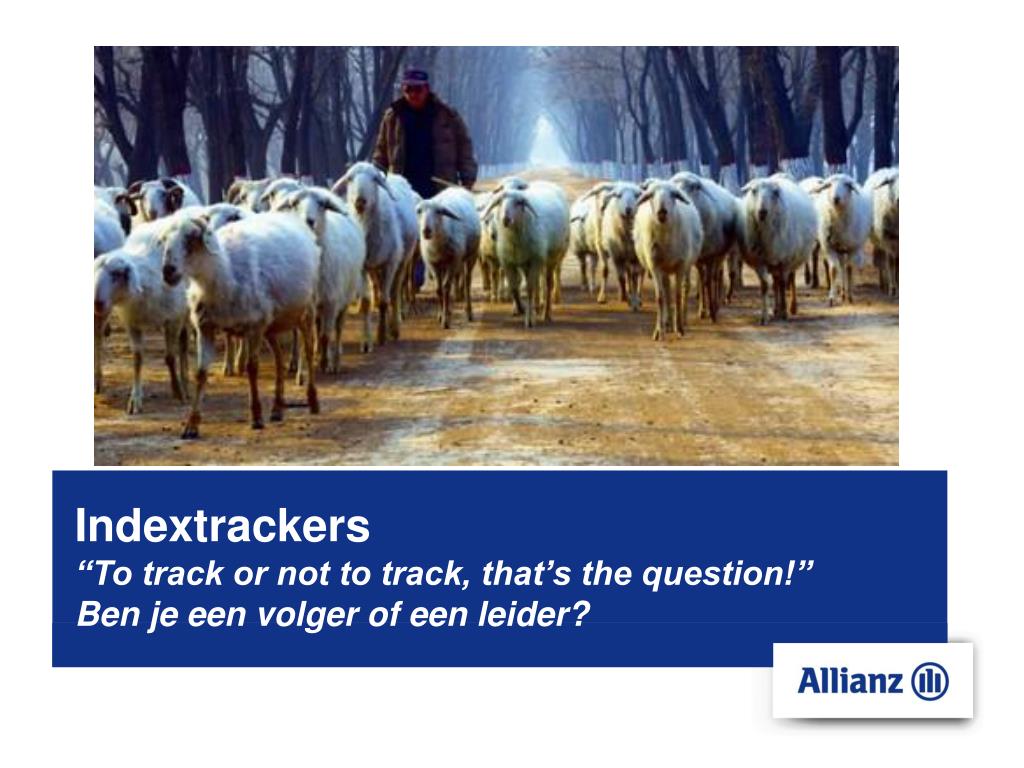 Indextrackers
“To track or not to track, that’s the question!”
Ben je een volger of een leider?

Allianz